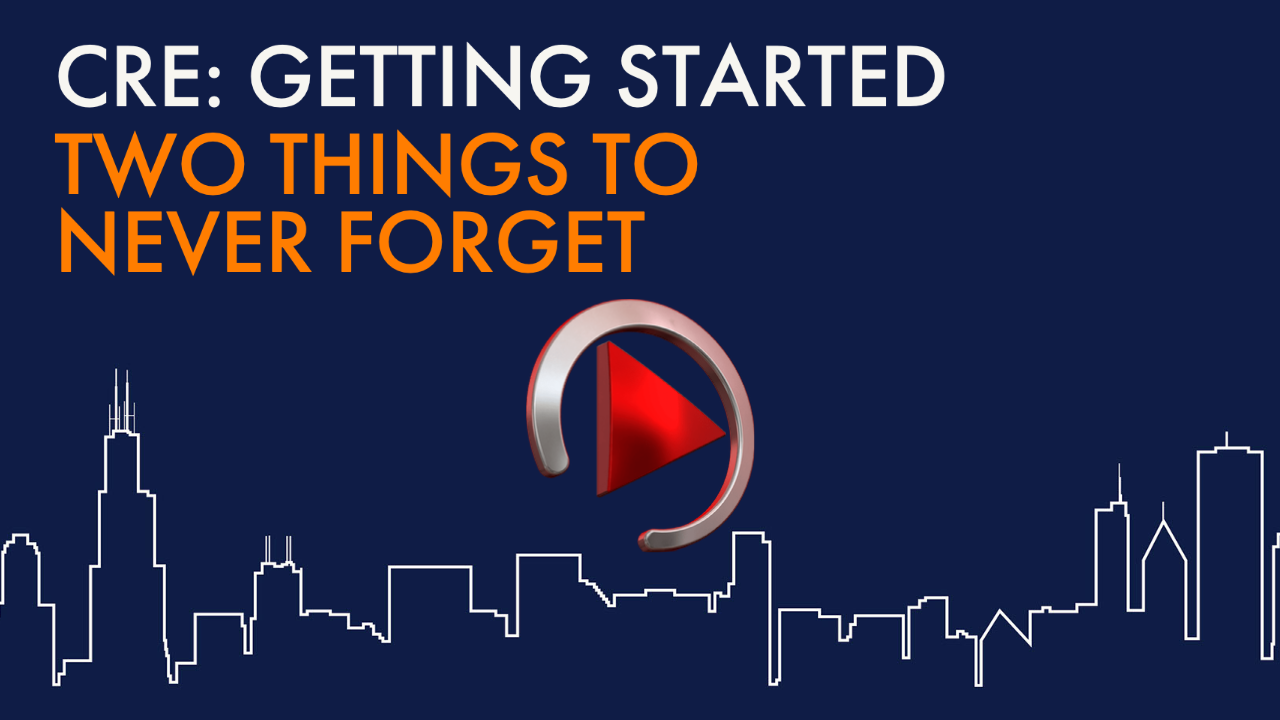 CRE: GETTING STARTED
TWO THINGS TO NEVER FORGET